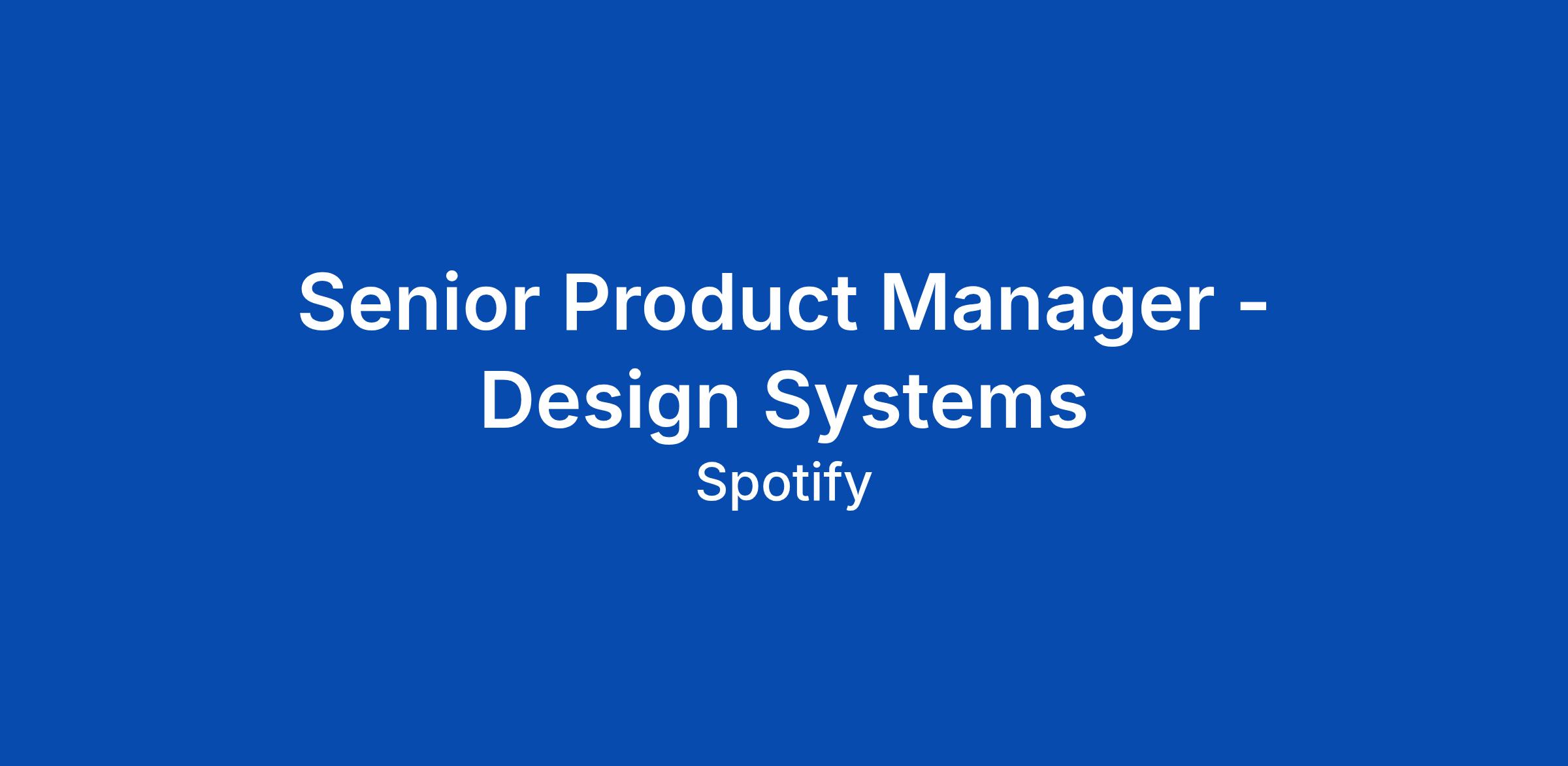 Senior Product Manager - Design Systems
Spotify